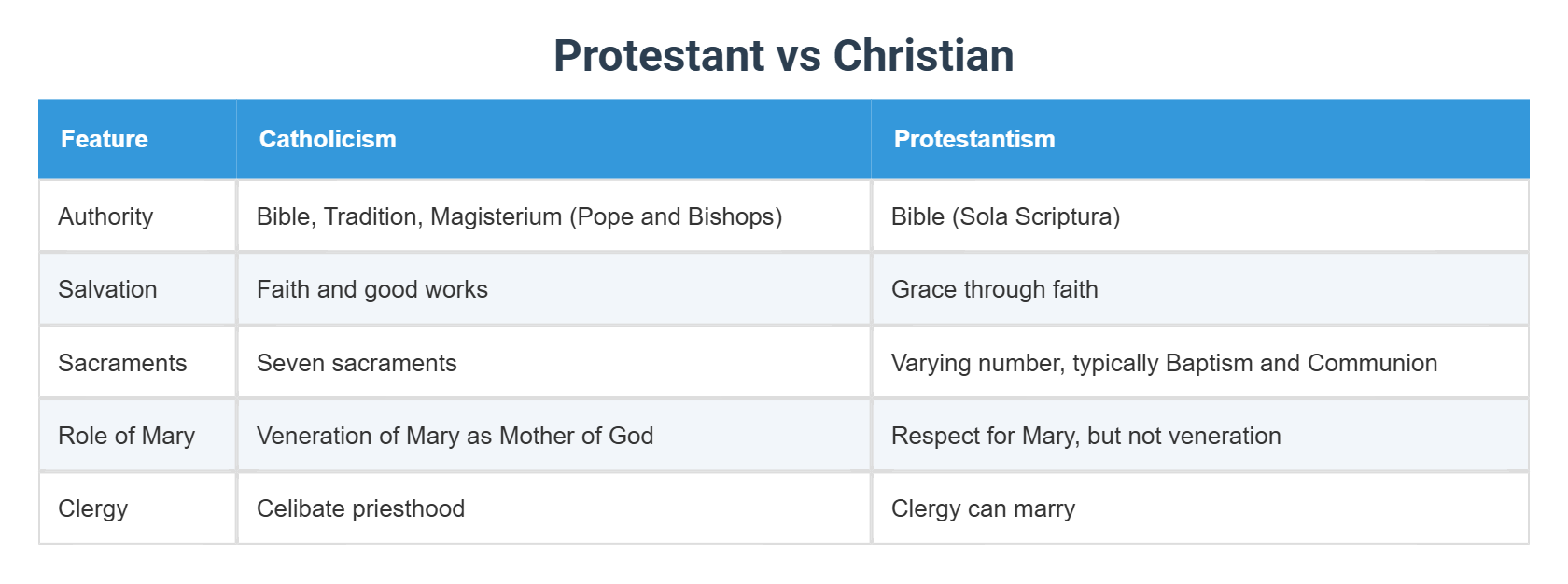 Protestant vs Christian

| Feature | Catholicism | Protestantism |
|---|---|---|
| Authority | Bible, Tradition, Magisterium (Pope and Bishops) | Bible (Sola Scriptura) |
| Salvation | Faith and good works | Grace through faith |
| Sacraments | Seven sacraments | Varying number, typically Baptism and Communion |
| Role of Mary | Veneration of Mary as Mother of God | Respect for Mary, but not veneration |
| Clergy | Celibate priesthood | Clergy can marry |